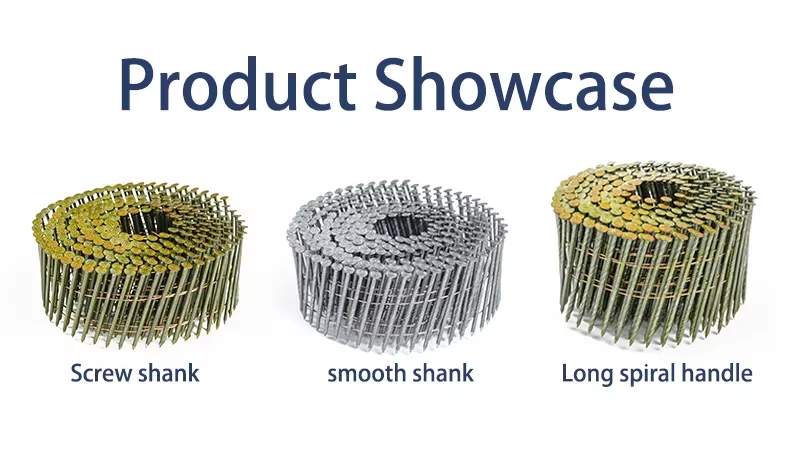 Product Showcase

Screw shank

smooth shank

Long spiral handle